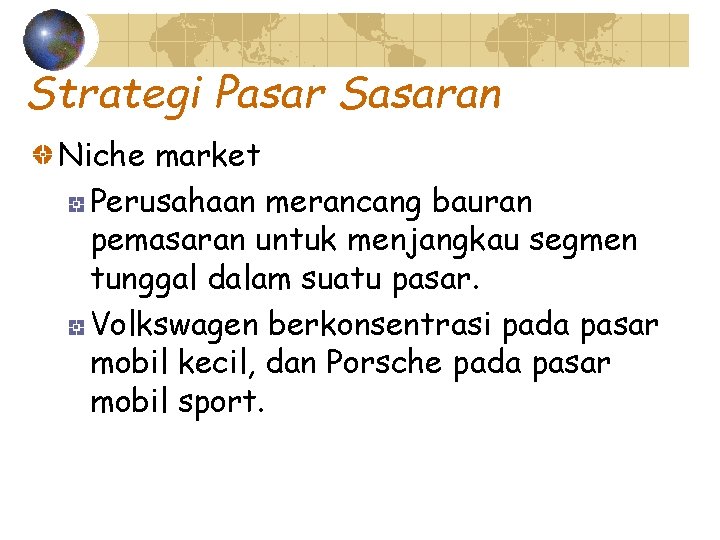 Strategi Pasar Sasaran

Niche market

Perusahaan merancang bauran pemasaran untuk menjangkau segmen tunggal dalam suatu pasar.

Volkswagen berkonsentrasi pada pasar mobil kecil, dan Porsche pada pasar mobil sport.